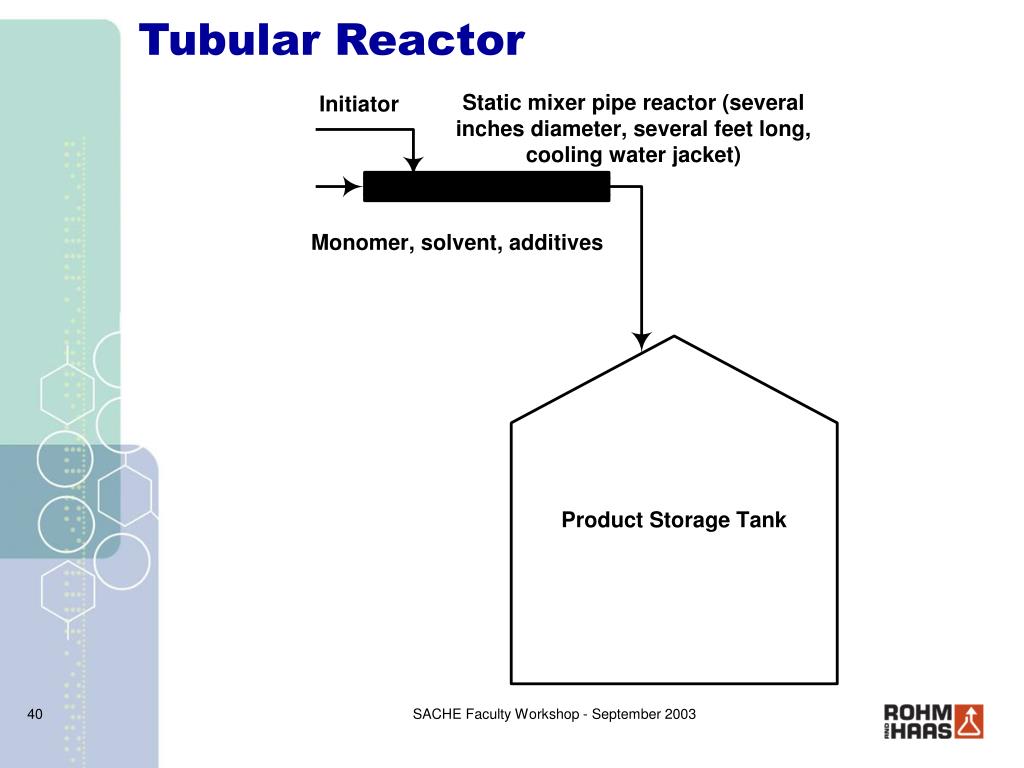 Tubular Reactor

Initiator

Static mixer pipe reactor (several inches diameter, several feet long, cooling water jacket)

Monomer, solvent, additives

Product Storage Tank

40

SACHE Faculty Workshop - September 2003

ROHM AND HAAS